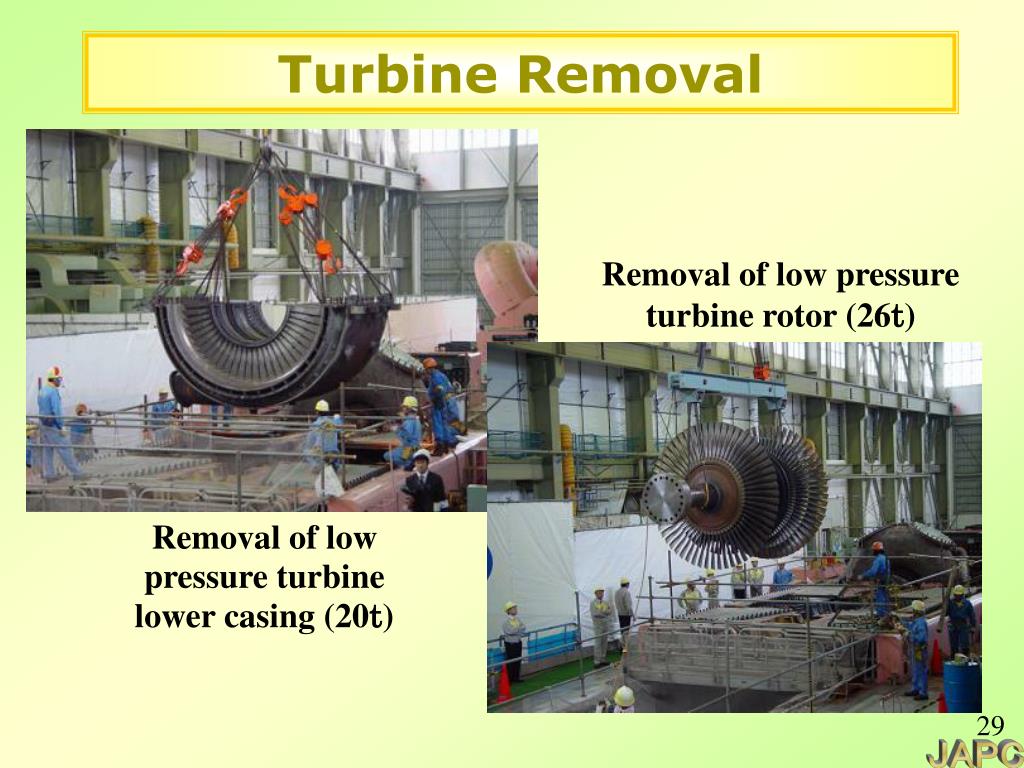 Turbine Removal

Removal of low pressure turbine rotor (26t)

Removal of low pressure turbine lower casing (20t)

29

JAPC